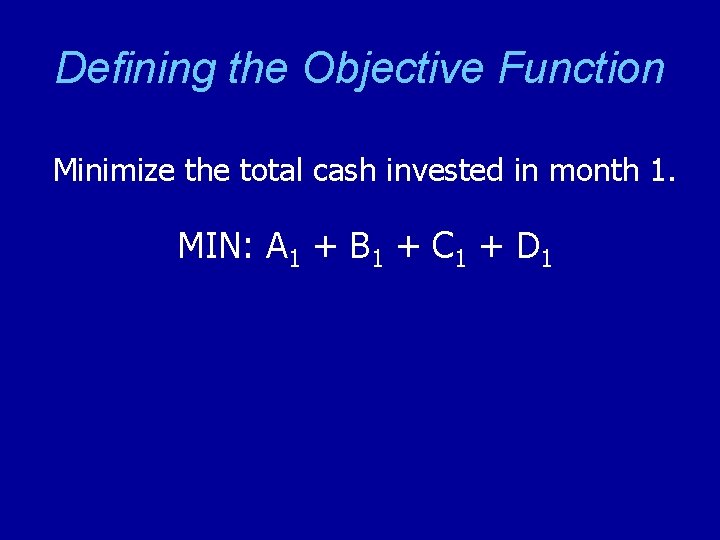 Defining the Objective Function

Minimize the total cash invested in month 1.

MIN: $A_1 + B_1 + C_1 + D_1$